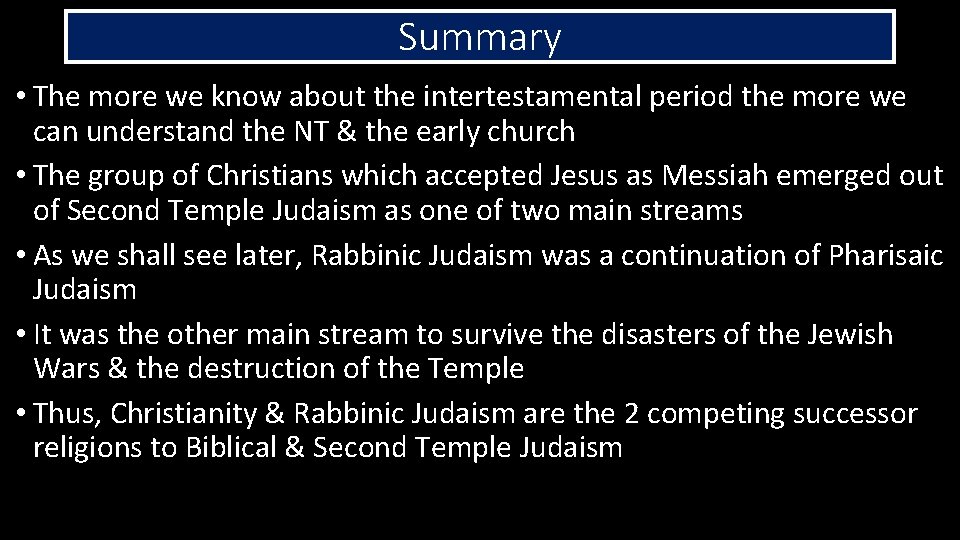 Summary

• The more we know about the intertestamental period the more we can understand the NT & the early church
• The group of Christians which accepted Jesus as Messiah emerged out of Second Temple Judaism as one of two main streams
• As we shall see later, Rabbinic Judaism was a continuation of Pharisaic Judaism
• It was the other main stream to survive the disasters of the Jewish Wars & the destruction of the Temple
• Thus, Christianity & Rabbinic Judaism are the 2 competing successor religions to Biblical & Second Temple Judaism